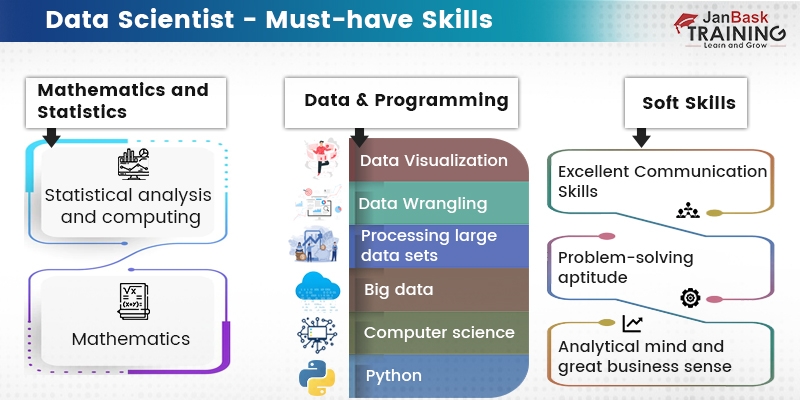 Data Scientist - Must-have Skills

JanBask TRAINING
Learn and Grow

Mathematics and Statistics

Statistical analysis and computing

Mathematics

Data & Programming

Data Visualization

Data Wrangling

Processing large data sets

Big data

Computer science

Python

Soft Skills

Excellent Communication Skills

Problem-solving aptitude

Analytical mind and great business sense